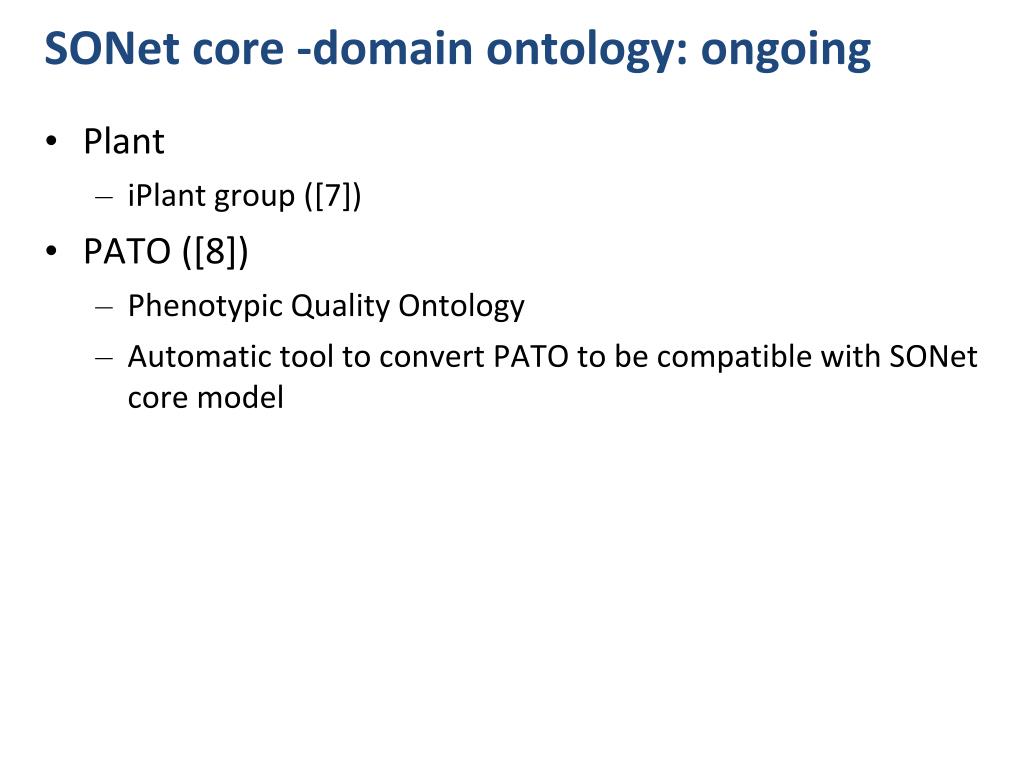 SONet core -domain ontology: ongoing

• Plant
  – iPlant group ([7])
• PATO ([8])
  – Phenotypic Quality Ontology
  – Automatic tool to convert PATO to be compatible with SONet core model